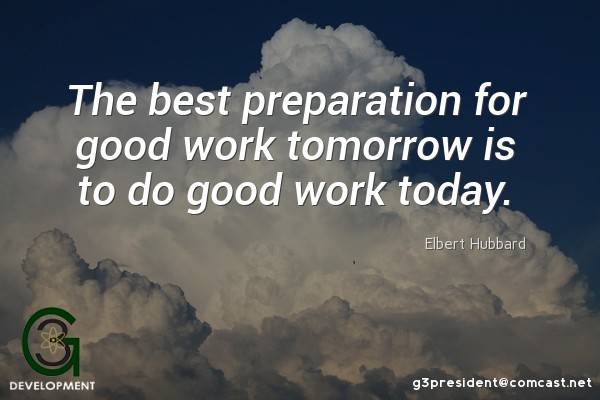 The best preparation for good work tomorrow is to do good work today.

Elbert Hubbard

G3

DEVELOPMENT

g3president@comcast.net